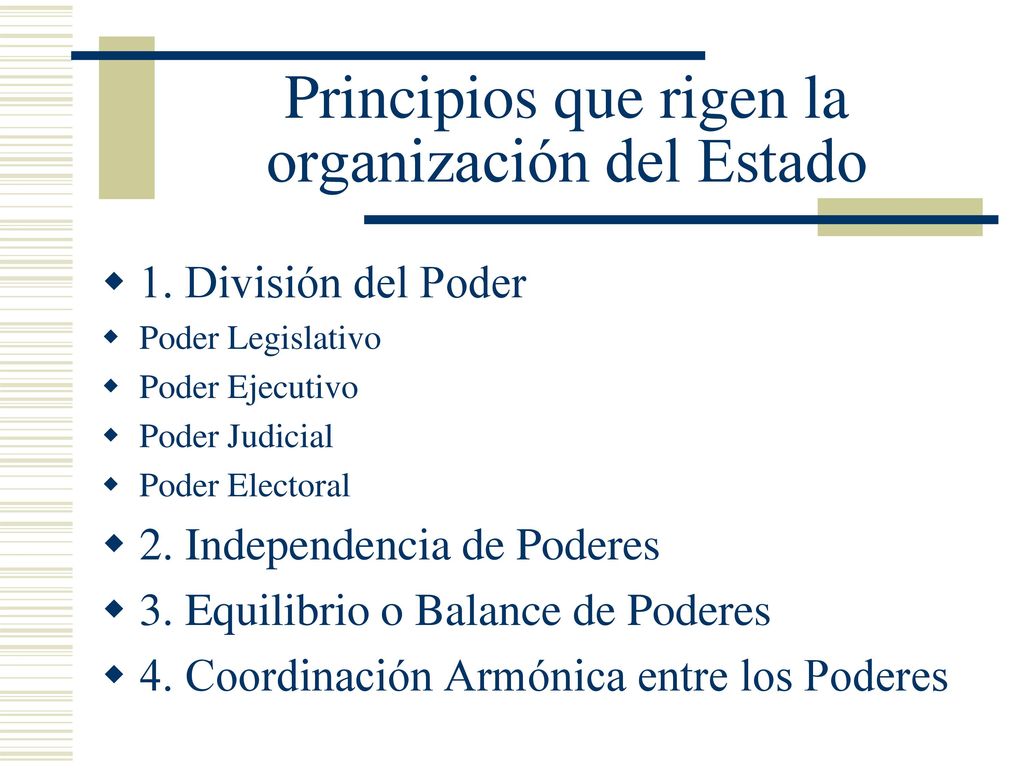 Principios que rigen la organización del Estado

1. División del Poder
Poder Legislativo
Poder Ejecutivo
Poder Judicial
Poder Electoral
2. Independencia de Poderes
3. Equilibrio o Balance de Poderes
4. Coordinación Armónica entre los Poderes